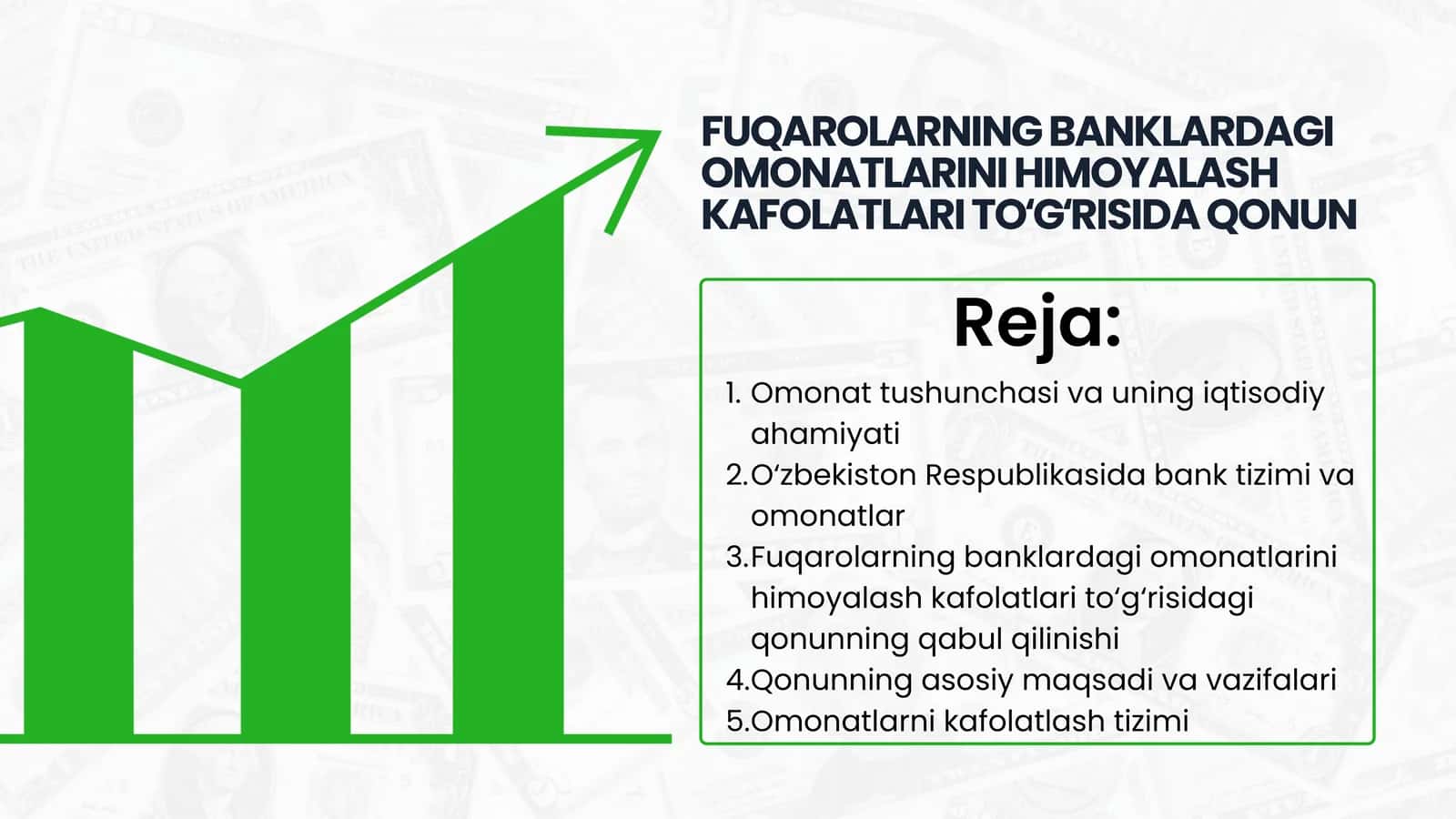 FUQAROLARNING BANKLARDAGI OMONATLARINI HIMOYALASH KAFOLATLARI TO‘G‘RISIDA QONUN

Reja:

1. Omonat tushunchasi va uning iqtisodiy ahamiyati
2.O‘zbekiston Respublikasida bank tizimi va omonatlar
3.Fuqarolarning banklardagi omonatlarini himoyalash kafolatlari to‘g‘risidagi qonunning qabul qilinishi
4.Qonunning asosiy maqsadi va vazifalari
5.Omonatlarni kafolatlash tizimi